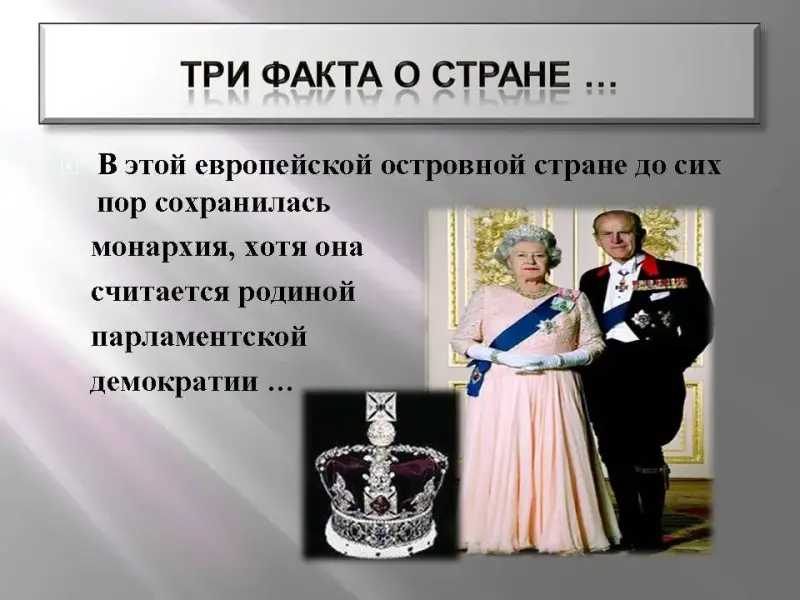 ТРИ ФАКТА О СТРАНЕ …

В этой европейской островной стране до сих пор сохранилась монархия, хотя она считается родиной парламентской демократии …